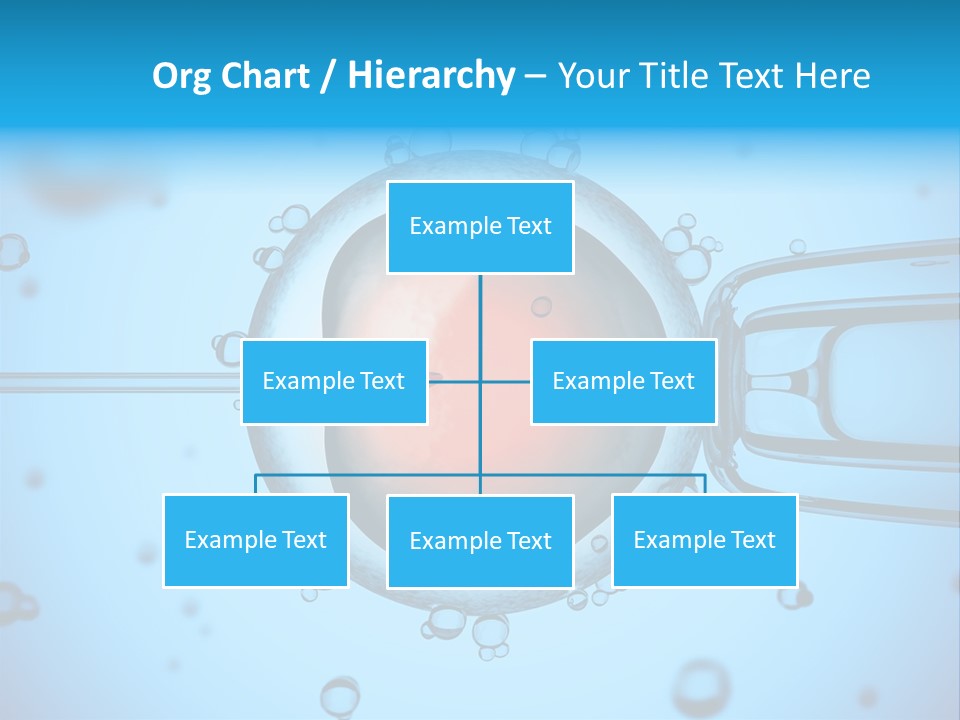 Org Chart / Hierarchy – Your Title Text Here

Example Text

Example Text

Example Text

Example Text

Example Text

Example Text